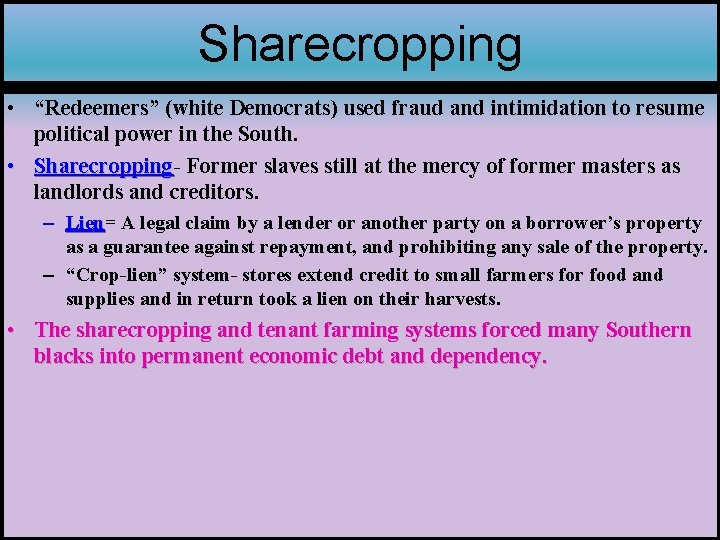 Sharecropping

• “Redeemers” (white Democrats) used fraud and intimidation to resume political power in the South.

• Sharecropping- Former slaves still at the mercy of former masters as landlords and creditors.

– Lien= A legal claim by a lender or another party on a borrower’s property as a guarantee against repayment, and prohibiting any sale of the property.

– “Crop-lien” system- stores extend credit to small farmers for food and supplies and in return took a lien on their harvests.

• The sharecropping and tenant farming systems forced many Southern blacks into permanent economic debt and dependency.